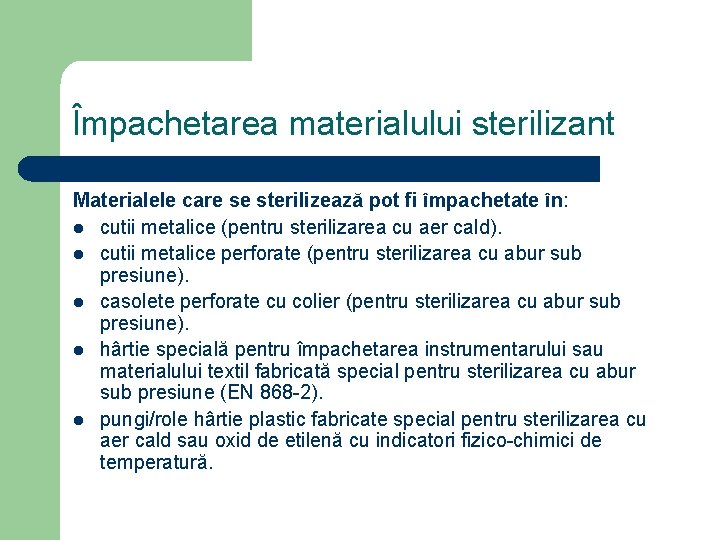 Împachetarea materialului sterilizant

Materialele care se sterilizează pot fi împachetate în:

- cutii metalice (pentru sterilizarea cu aer cald).
- cutii metalice perforate (pentru sterilizarea cu abur sub presiune).
- casolete perforate cu colier (pentru sterilizarea cu abur sub presiune).
- hârtie specială pentru împachetarea instrumentarului sau materialului textil fabricată special pentru sterilizarea cu abur sub presiune (EN 868-2).
- pungi/role hârtie plastic fabricate special pentru sterilizarea cu aer cald sau oxid de etilenă cu indicatori fizico-chimici de temperatură.